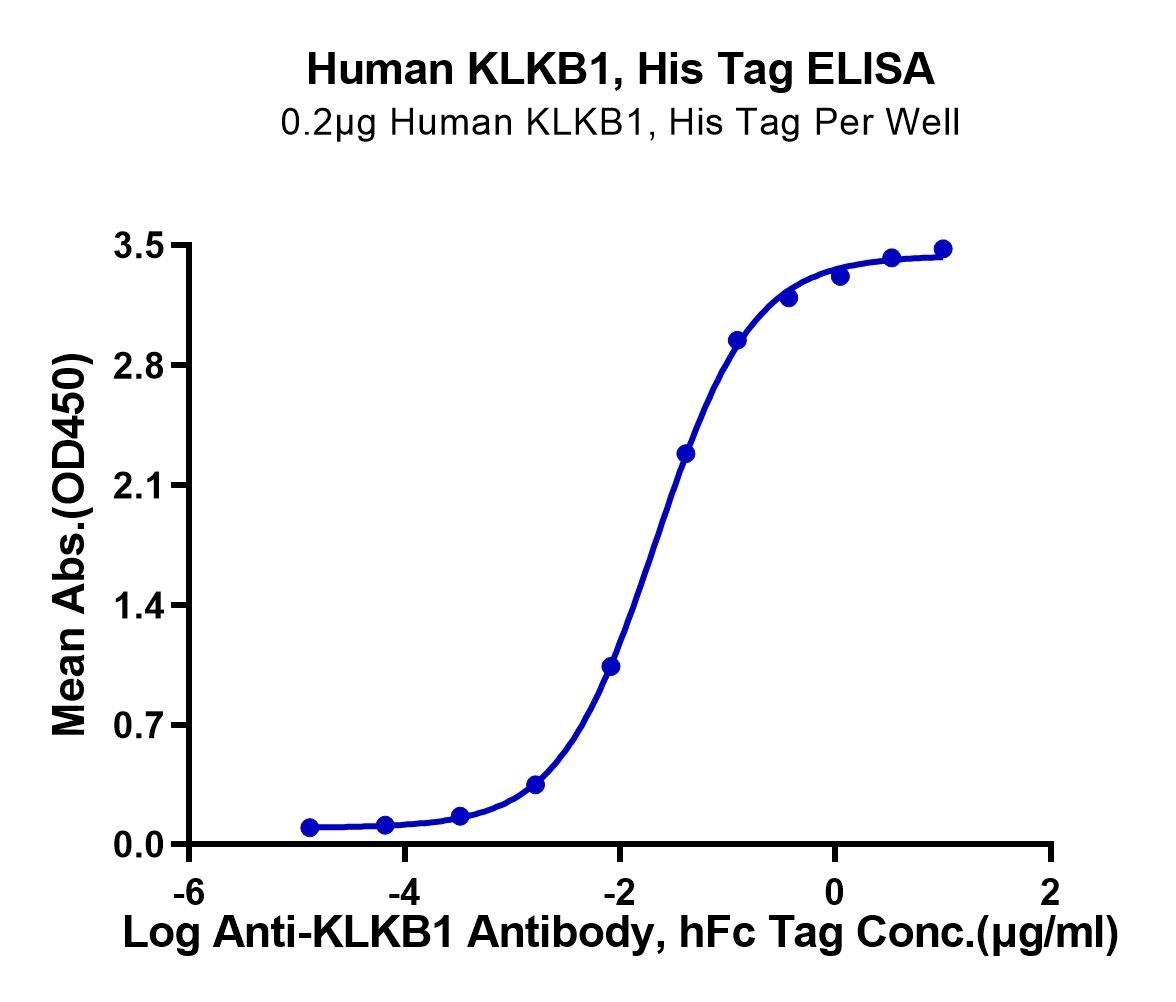 Human KLKB1, His Tag ELISA
0.2μg Human KLKB1, His Tag Per Well

Mean Abs.(OD450)

3.5
2.8
2.1
1.4
0.7
0.0

-6
-4
-2
0
2

Log Anti-KLKB1 Antibody, hFc Tag Conc.(μg/ml)